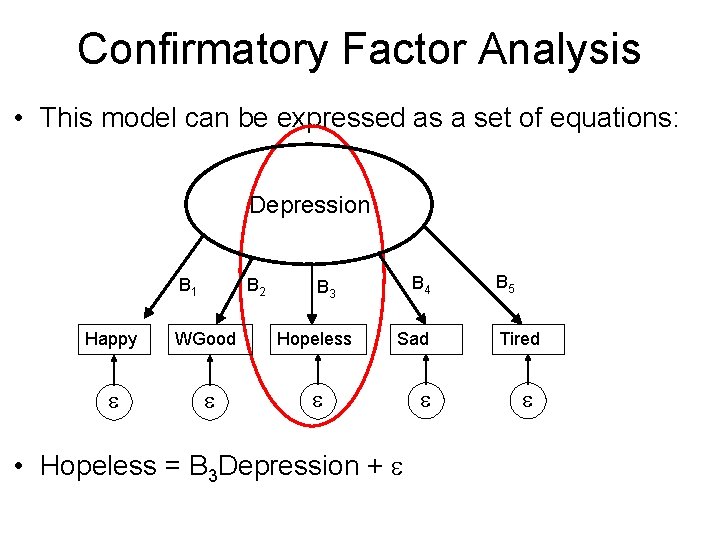 Confirmatory Factor Analysis

• This model can be expressed as a set of equations:

Depression

$B_1$ $B_2$ $B_3$ $B_4$ $B_5$

Happy WGood Hopeless Sad Tired

$\varepsilon$ $\varepsilon$ $\varepsilon$ $\varepsilon$ $\varepsilon$

• Hopeless = $B_3$Depression + $\varepsilon$